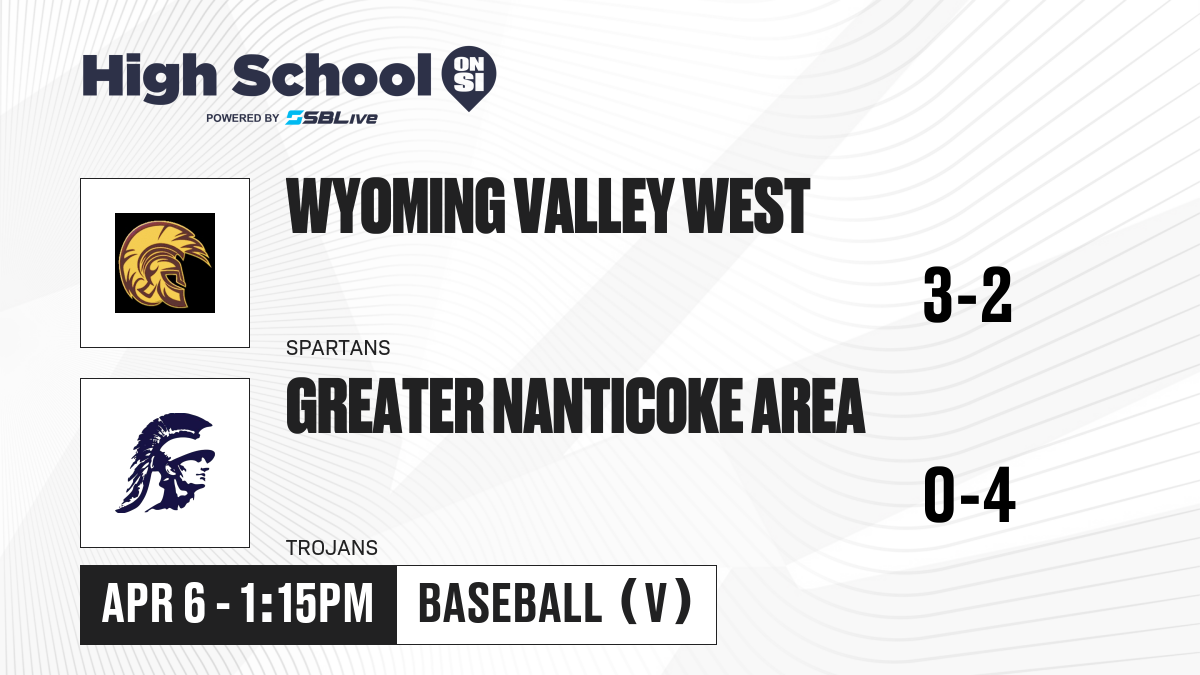 High School ON SI

POWERED BY SBLive

WYOMING VALLEY WEST

3-2

SPARTANS

GREATER NANTICOKE AREA

0-4

TROJANS

APR 6 - 1:15PM

BASEBALL (V)